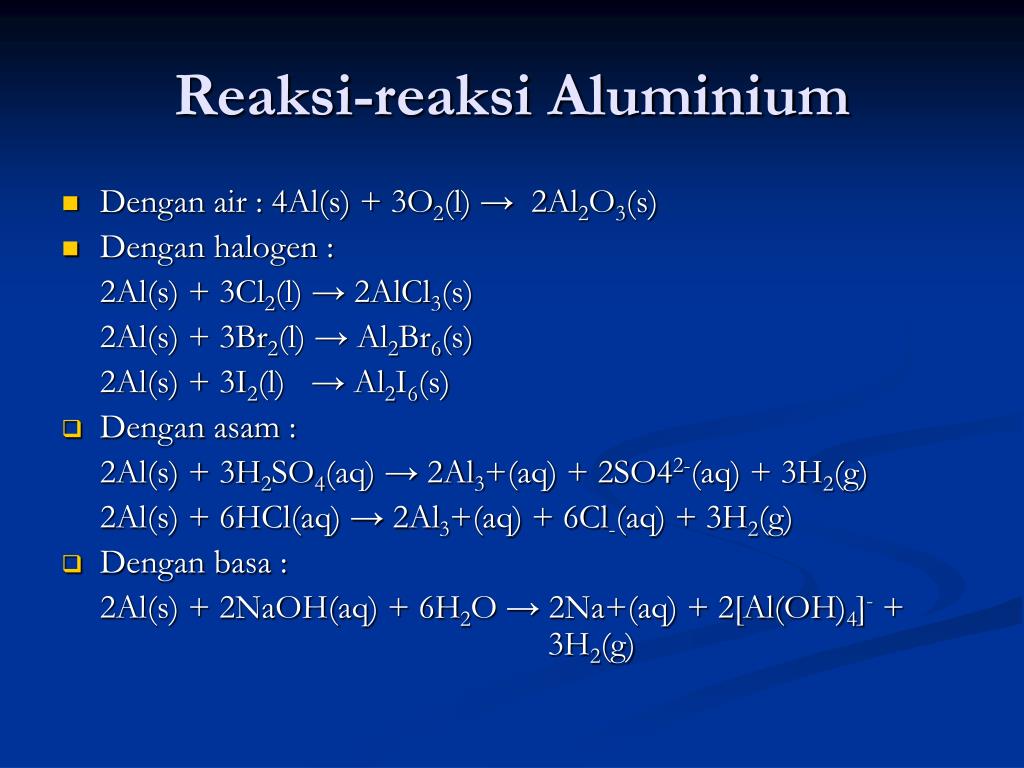 Reaksi-reaksi Aluminium

Dengan air : $4Al(s) + 3O_2(l) \rightarrow 2Al_2O_3(s)$

Dengan halogen :

$2Al(s) + 3Cl_2(l) \rightarrow 2AlCl_3(s)$

$2Al(s) + 3Br_2(l) \rightarrow Al_2Br_6(s)$

$2Al(s) + 3I_2(l) \rightarrow Al_2I_6(s)$

Dengan asam :

$2Al(s) + 3H_2SO_4(aq) \rightarrow 2Al_3+(aq) + 2SO4^{2-}(aq) + 3H_2(g)$

$2Al(s) + 6HCl(aq) \rightarrow 2Al_3+(aq) + 6Cl_-(aq) + 3H_2(g)$

Dengan basa :

$2Al(s) + 2NaOH(aq) + 6H_2O \rightarrow 2Na+(aq) + 2[Al(OH)_4]^- + 3H_2(g)$